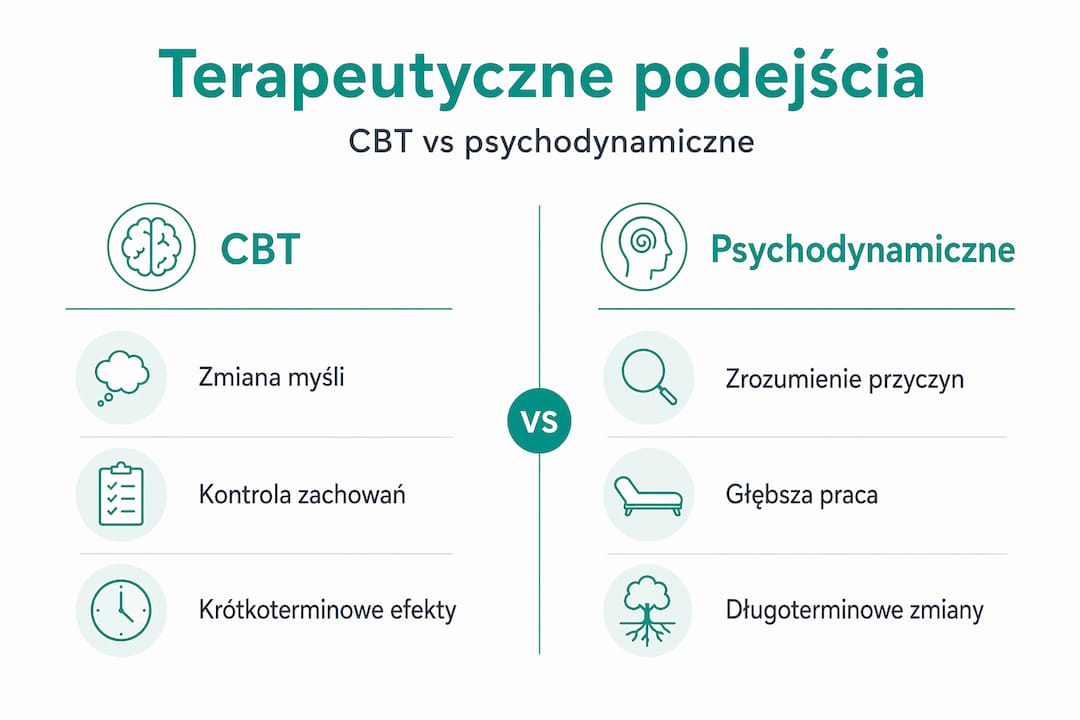 Terapeutyczne podejścia

CBT vs psychodynamiczne

CBT

Zmiana myśli

Kontrola zachowań

Krótkoterminowe efekty

VS

Psychodynamiczne

Zrozumienie przyczyn

Głębsza praca

Długoterminowe zmiany